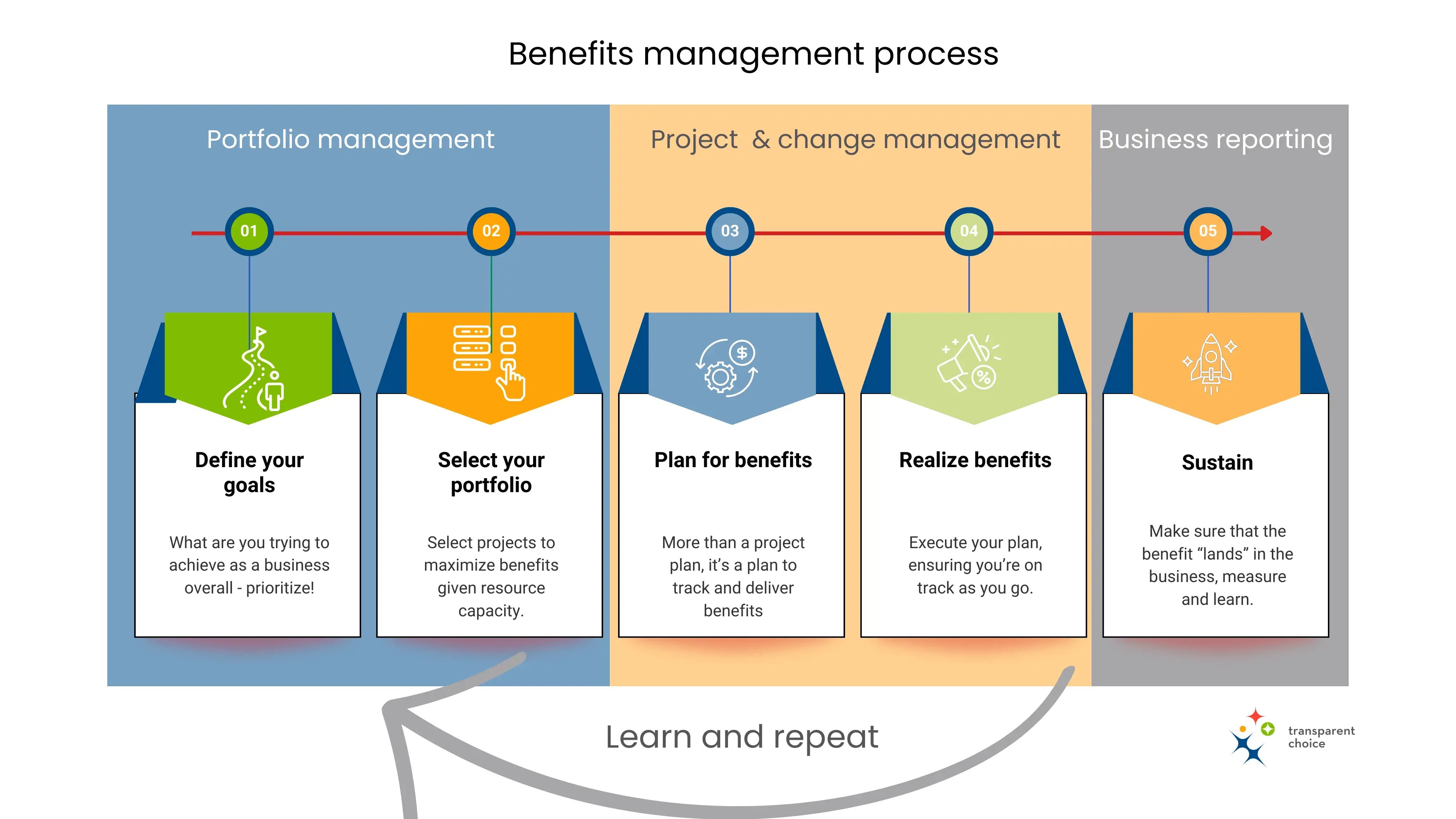 Benefits management process

Portfolio management

Project & change management

Business reporting

01

02

03

04

05

Define your goals

What are you trying to achieve as a business overall - prioritize!

Select your portfolio

Select projects to maximize benefits given resource capacity.

Plan for benefits

More than a project plan, it's a plan to track and deliver benefits

Realize benefits

Execute your plan, ensuring you're on track as you go.

Sustain

Make sure that the benefit "lands" in the business, measure and learn.

Learn and repeat

transparent choice